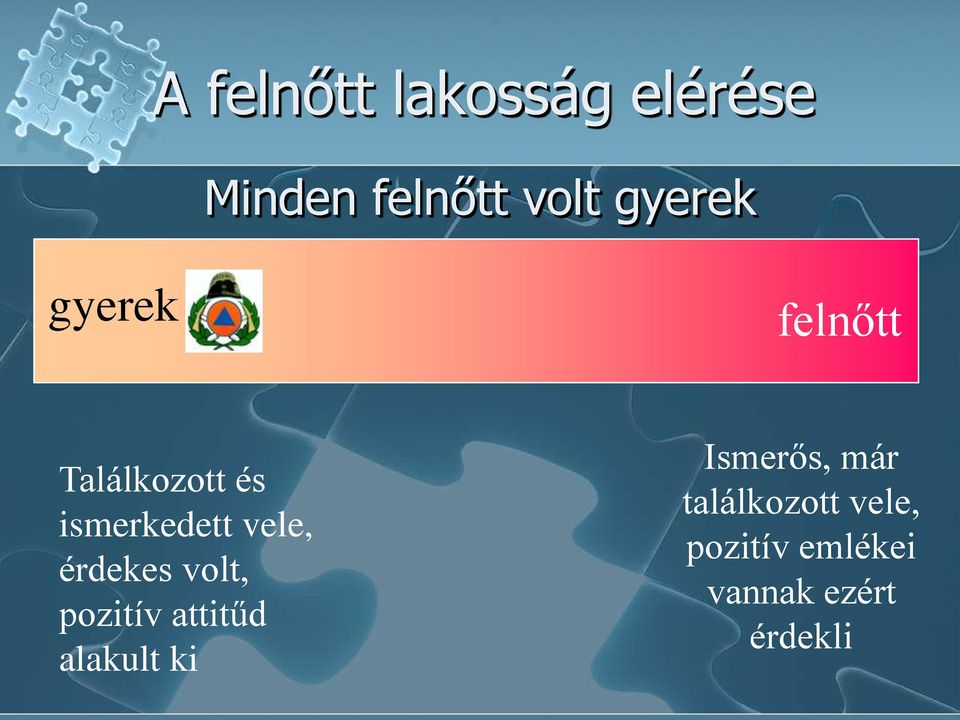 A felnőtt lakosság elérése

Minden felnőtt volt gyerek

gyerek

felnőtt

Találkozott és ismerkedett vele, érdekes volt, pozitív attitűd alakult ki

Ismerős, már találkozott vele, pozitív emlékei vannak ezért érdekli